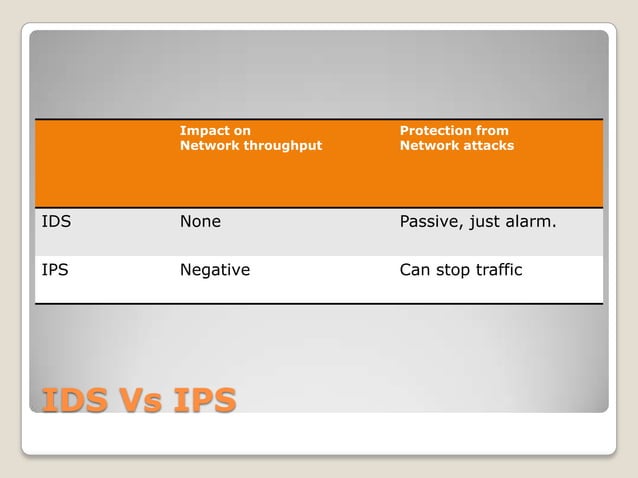 | | Impact on Network throughput | Protection from Network attacks |
|---|---|---|
| IDS | None | Passive, just alarm. |
| IPS | Negative | Can stop traffic |

IDS Vs IPS